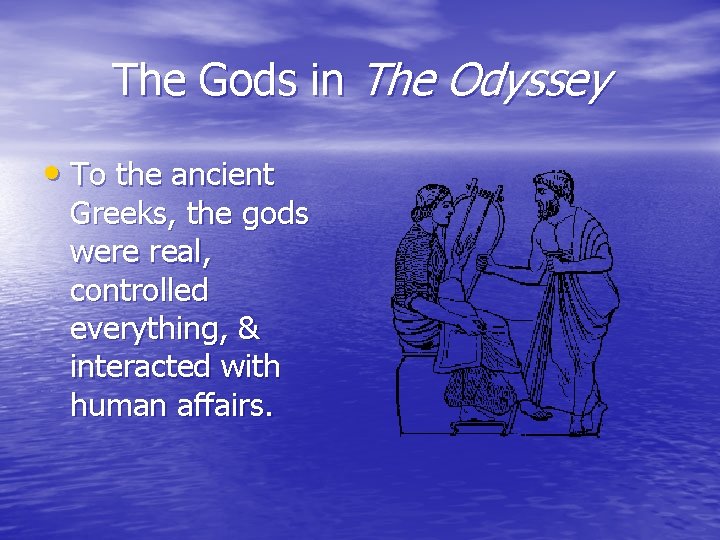 The Gods in The Odyssey

• To the ancient Greeks, the gods were real, controlled everything, & interacted with human affairs.